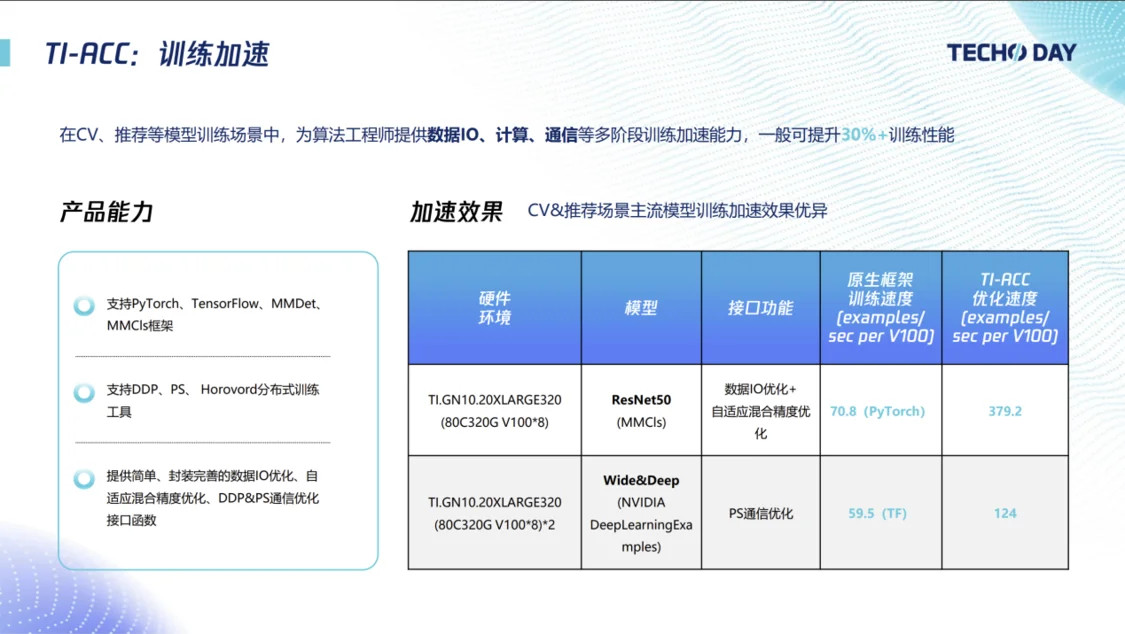 TI-ACC：训练加速

TECHO DAY

在CV、推荐等模型训练场景中，为算法工程师提供数据IO、计算、通信等多阶段训练加速能力，一般可提升30%+训练性能

产品能力

支持PyTorch、TensorFlow、MMDet、MMCls框架

支持DDP、PS、 Horovord分布式训练工具

提供简单、封装完善的数据IO优化、自适应混合精度优化、DDP&PS通信优化接口函数

加速效果 CV&推荐场景主流模型训练加速效果优异

| 硬件环境 | 模型 | 接口功能 | 原生框架训练速度 (examples/sec per V100) | TI-ACC 优化速度 (examples/sec per V100) |
|---|---|---|---|---|
| TI.GN10.20XLARGE320 (80C320G V100*8) | ResNet50 (MMCls) | 数据IO优化+自适应混合精度优化 | 70.8（PyTorch） | 379.2 |
| TI.GN10.20XLARGE320 (80C320G V100*8)*2 | Wide&Deep (NVIDIA DeepLearningExamples) | PS通信优化 | 59.5（TF） | 124 |